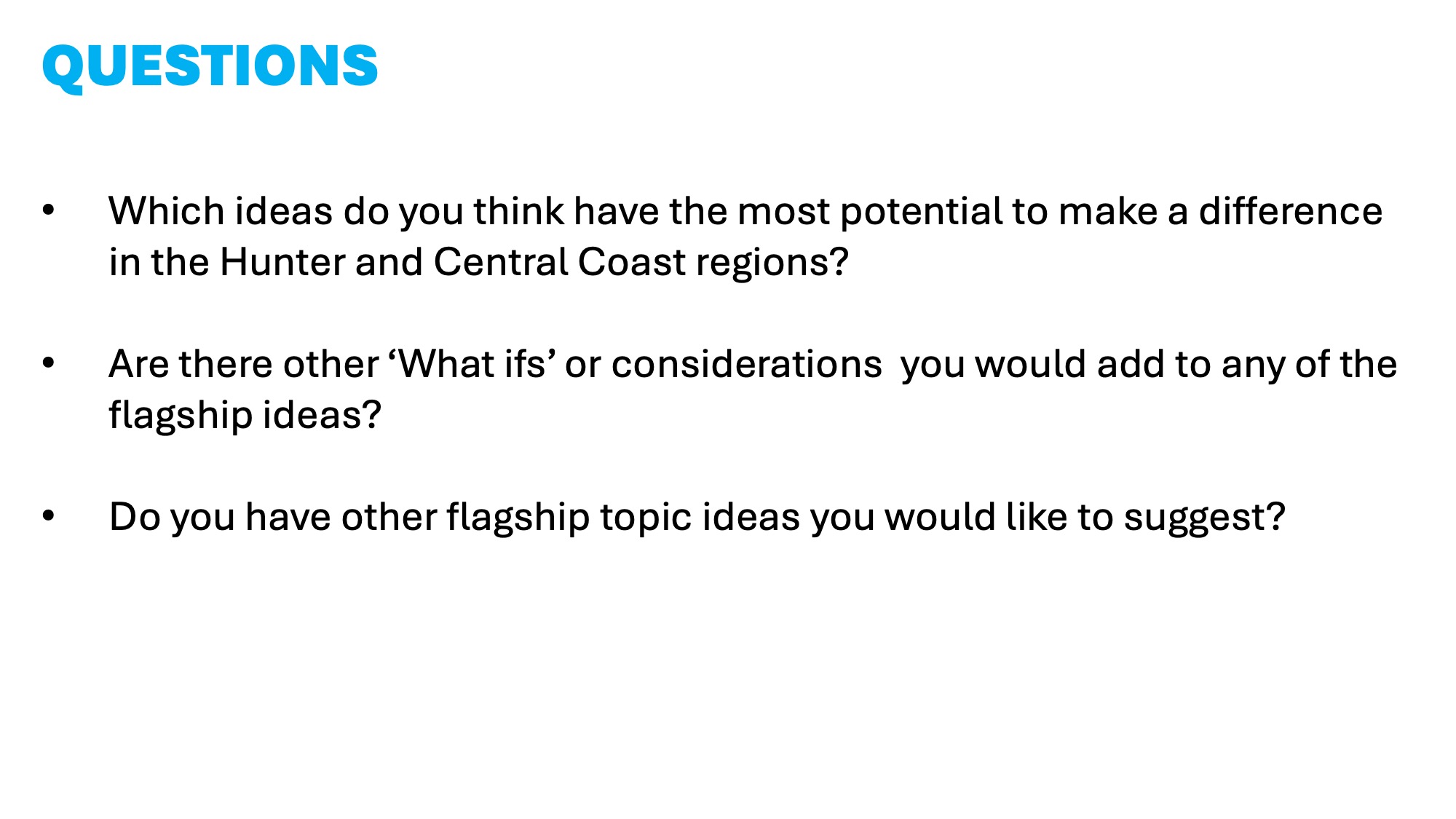 QUESTIONS

• Which ideas do you think have the most potential to make a difference in the Hunter and Central Coast regions?

• Are there other ‘What ifs’ or considerations  you would add to any of the flagship ideas?

• Do you have other flagship topic ideas you would like to suggest?